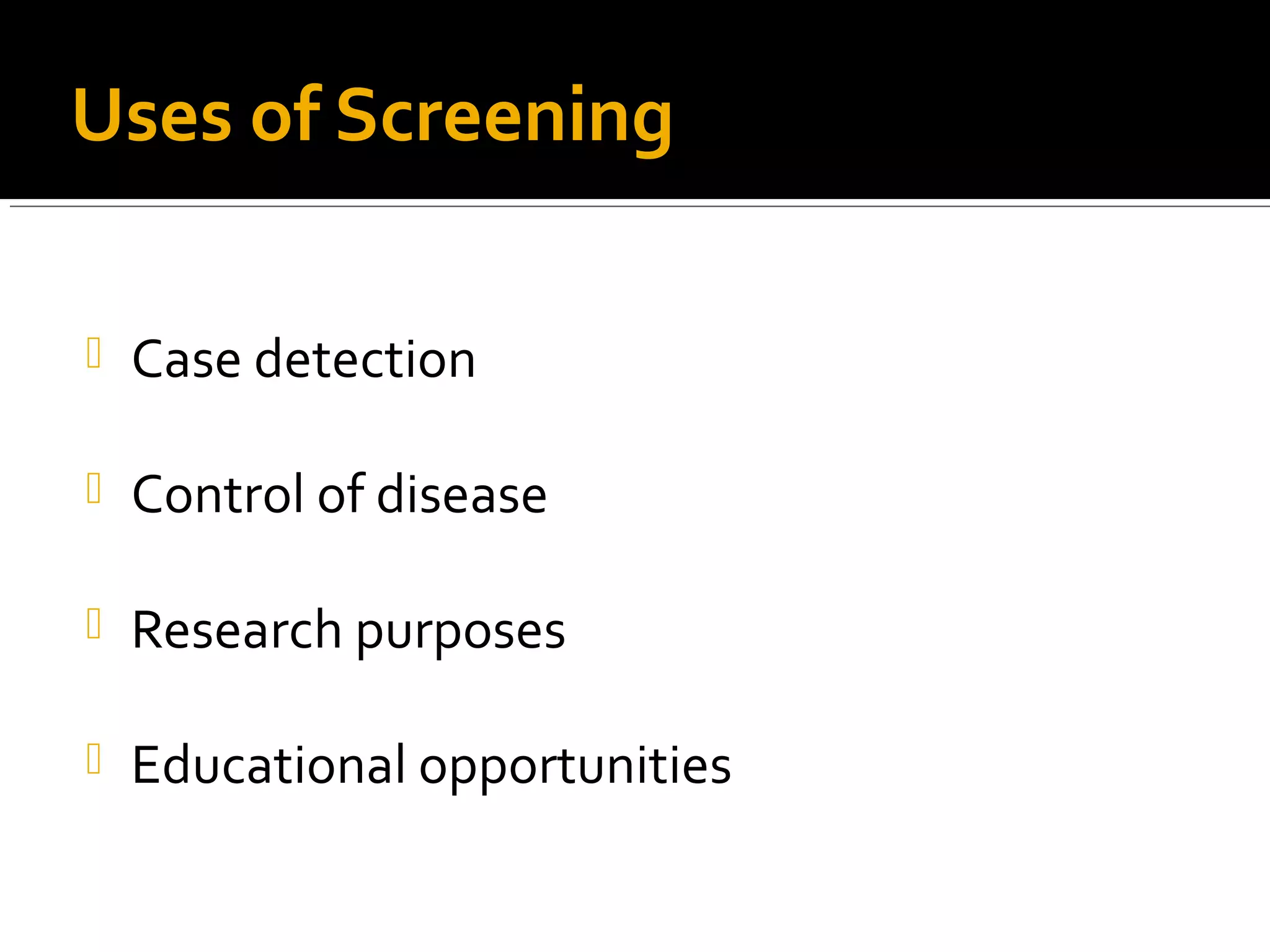 Uses of Screening

Case detection

Control of disease

Research purposes

Educational opportunities